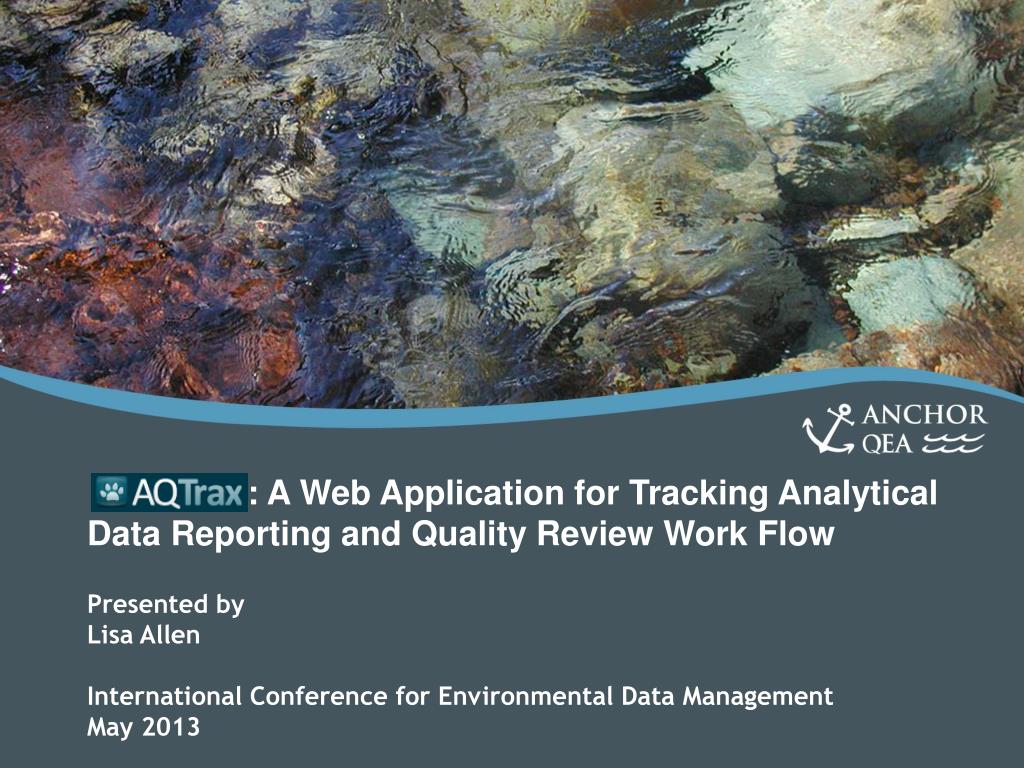 ANCHOR
QEA

AQTrax: A Web Application for Tracking Analytical Data Reporting and Quality Review Work Flow

Presented by
Lisa Allen

International Conference for Environmental Data Management
May 2013